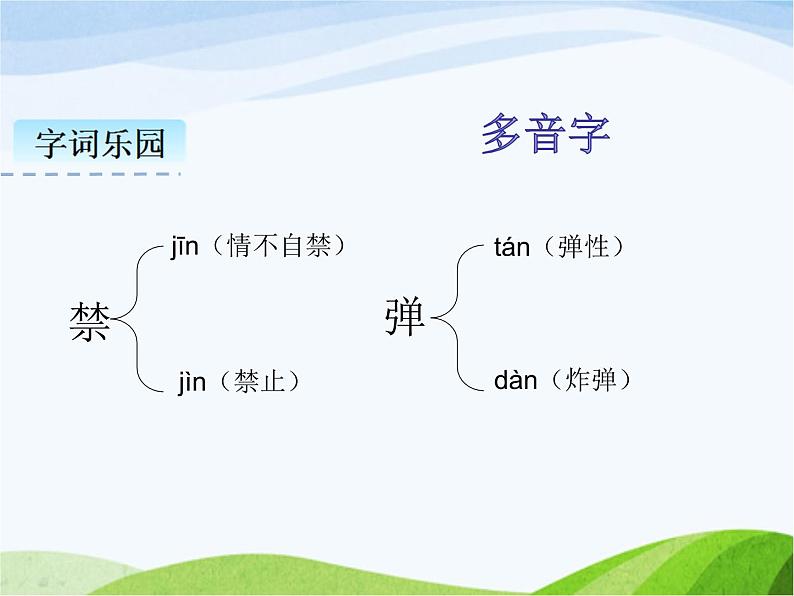 字词乐园

多音字

禁

jīn（情不自禁）

jìn（禁止）

弹

tán（弹性）

dàn（炸弹）